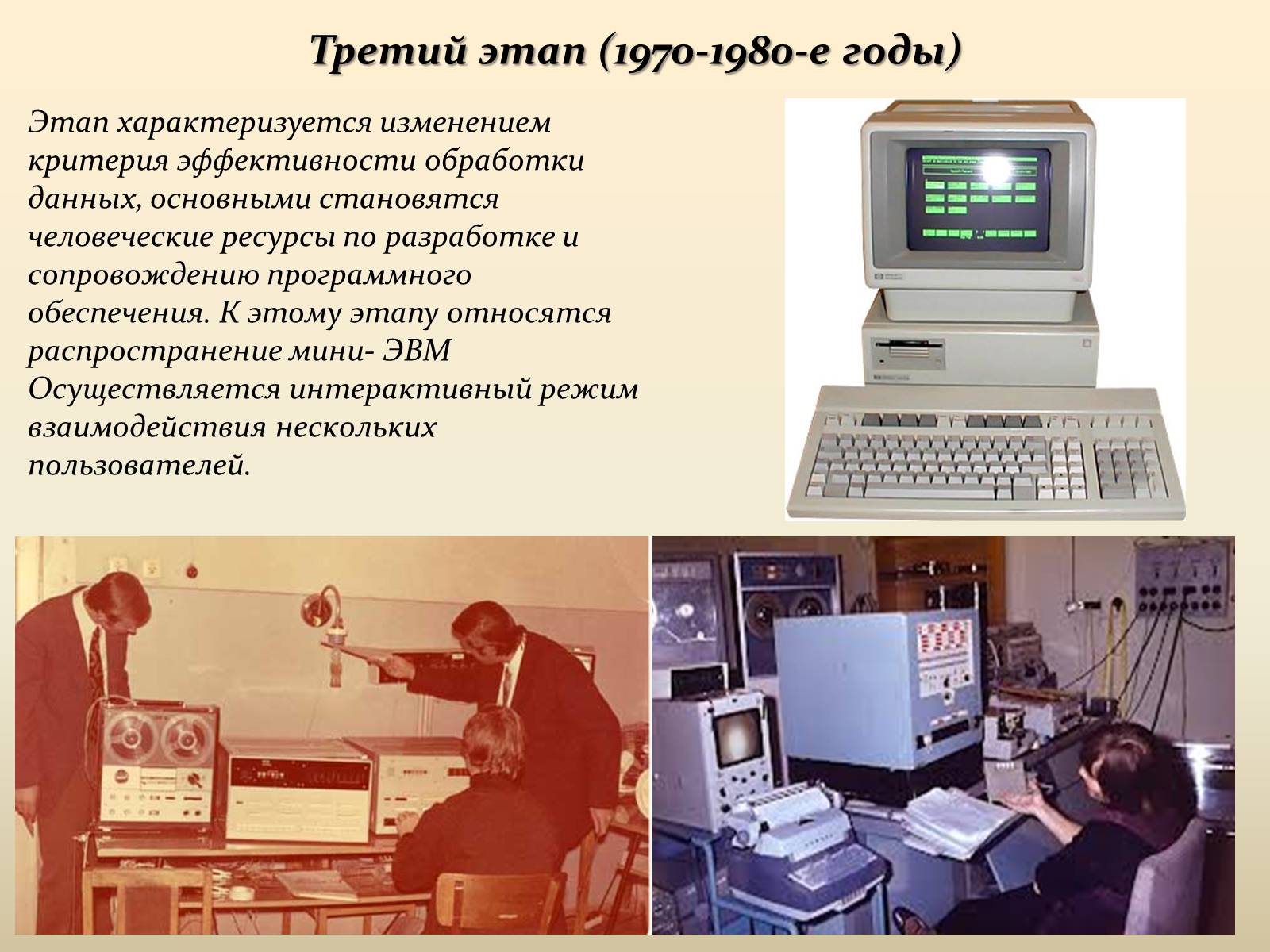 Третий этап (1970-1980-е годы)

Этап характеризуется изменением критерия эффективности обработки данных, основными становятся человеческие ресурсы по разработке и сопровождению программного обеспечения. К этому этапу относятся распространение мини- ЭВМ Осуществляется интерактивный режим взаимодействия нескольких пользователей.